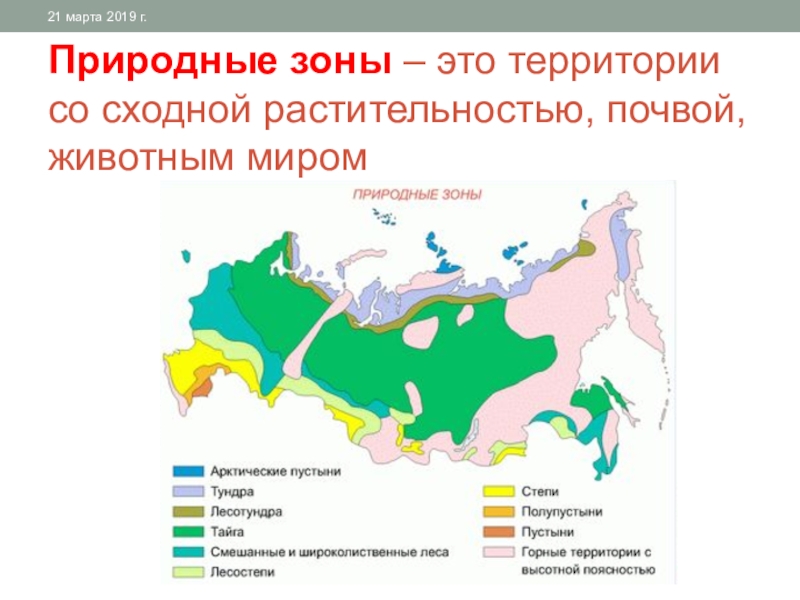 21 марта 2019 г.

Природные зоны – это территории со сходной растительностью, почвой, животным миром

ПРИРОДНЫЕ ЗОНЫ

Арктические пустыни
Тундра
Лесотундра
Тайга
Смешанные и широколиственные леса
Лесостепи

Степи
Полупустыни
Пустыни
Горные территории с высотной поясностью